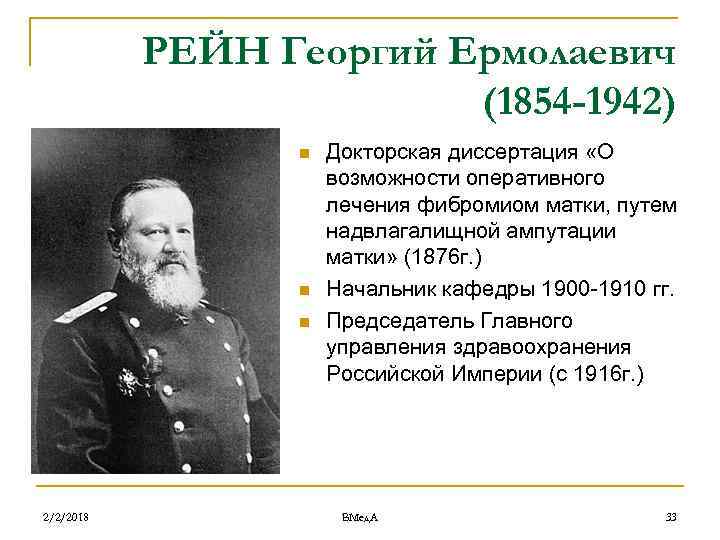 РЕЙН Георгий Ермолаевич (1854-1942)

Докторская диссертация «О возможности оперативного лечения фибромиом матки, путем надвлагалищной ампутации матки» (1876г.)

Начальник кафедры 1900-1910 гг.

Председатель Главного управления здравоохранения Российской Империи (с 1916г.)

2/2/2018

ВМедА

33